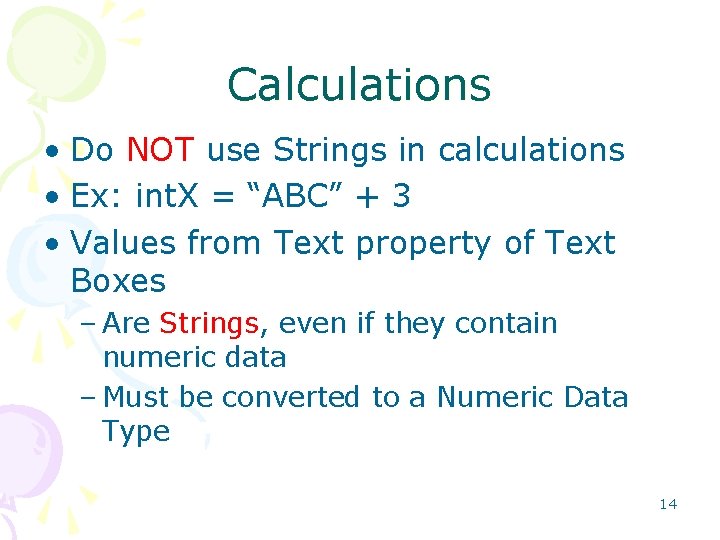 Calculations

• Do NOT use Strings in calculations
• Ex: intX = “ABC” + 3
• Values from Text property of Text Boxes
– Are Strings, even if they contain numeric data
– Must be converted to a Numeric Data Type

14